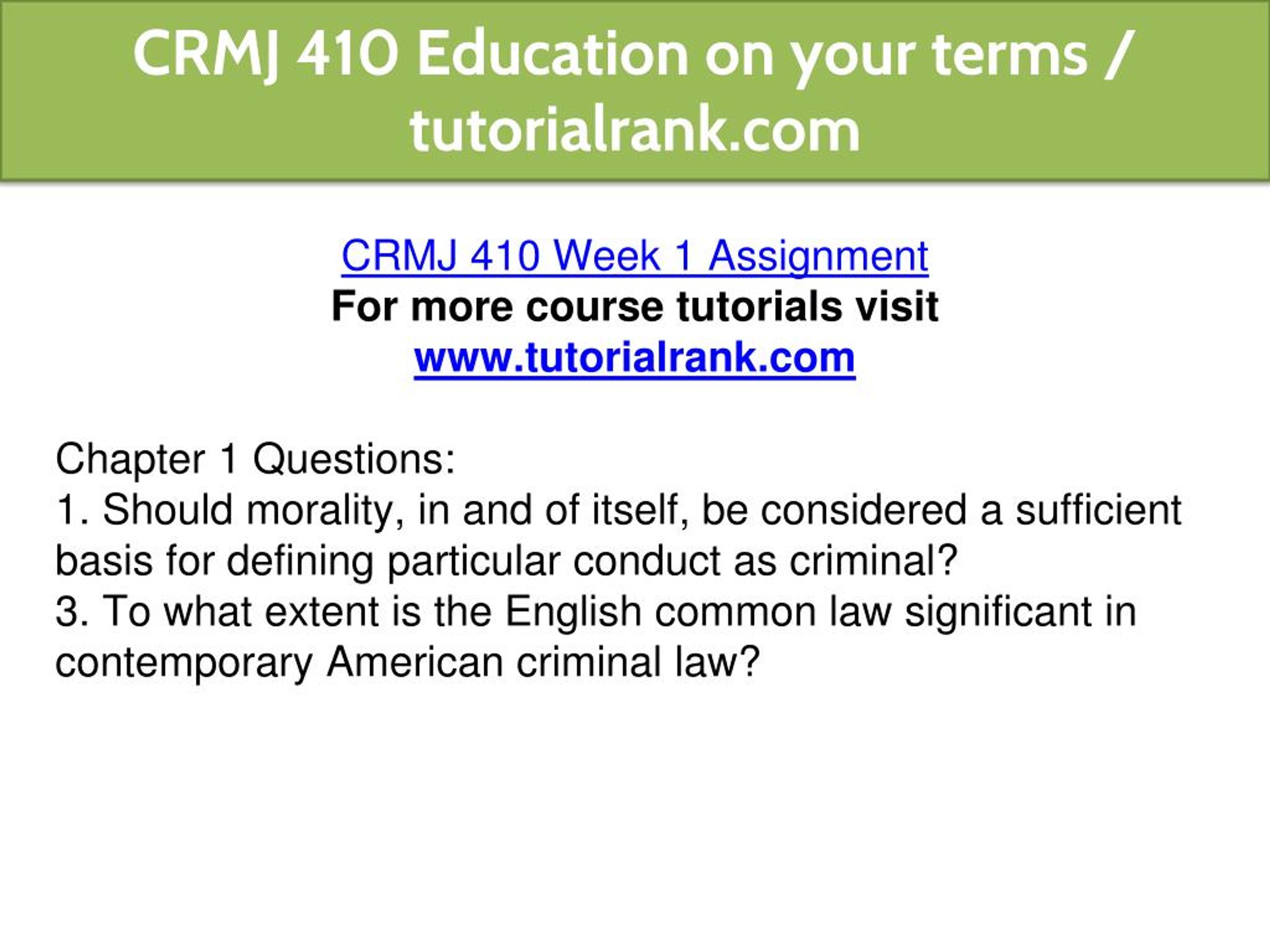 CRMJ 410 Education on your terms / tutorialrank.com

CRMJ 410 Week 1 Assignment
For more course tutorials visit
www.tutorialrank.com

Chapter 1 Questions:
1. Should morality, in and of itself, be considered a sufficient basis for defining particular conduct as criminal?
3. To what extent is the English common law significant in contemporary American criminal law?